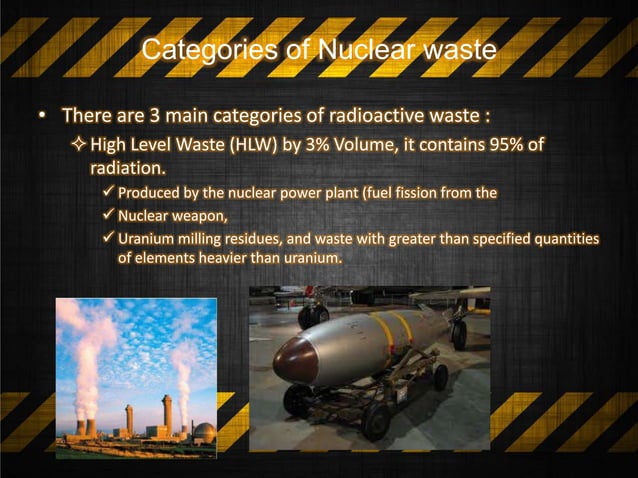 Categories of Nuclear waste

• There are 3 main categories of radioactive waste :

✧ High Level Waste (HLW) by 3% Volume, it contains 95% of radiation.

✓ Produced by the nuclear power plant (fuel fission from the

✓ Nuclear weapon,

✓ Uranium milling residues, and waste with greater than specified quantities of elements heavier than uranium.